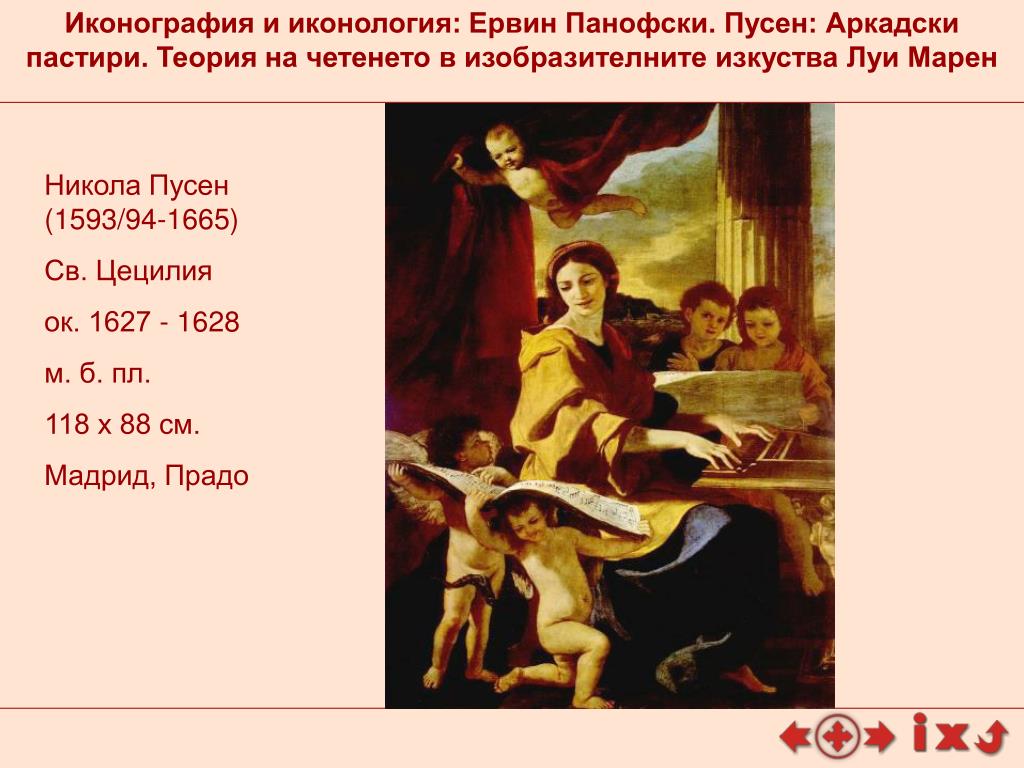 Иконография и иконология: Ервин Панофски. Пусен: Аркадски пастири. Теория на четенето в изобразителните изкуства Луи Марен

Никола Пусен (1593/94-1665)

Св. Цецилия

ок. 1627 - 1628

м. б. пл.

118 х 88 см.

Мадрид, Прадо

i x